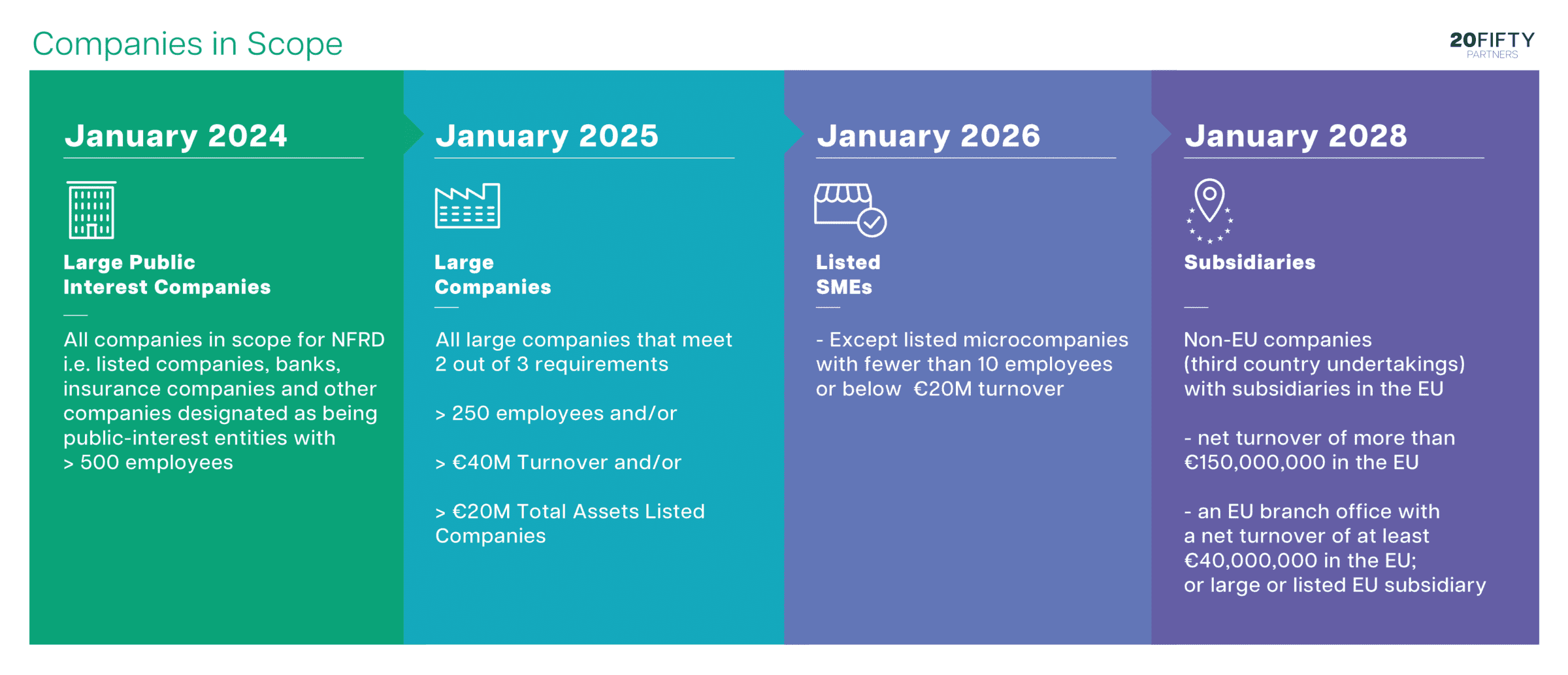 Companies in Scope

20FIFTY PARTNERS

January 2024

Large Public Interest Companies

All companies in scope for NFRD i.e. listed companies, banks, insurance companies and other companies designated as being public-interest entities with > 500 employees

January 2025

Large Companies

All large companies that meet 2 out of 3 requirements

> 250 employees and/or

> €40M Turnover and/or

> €20M Total Assets Listed Companies

January 2026

Listed SMEs

- Except listed microcompanies with fewer than 10 employees or below €20M turnover

January 2028

Subsidiaries

Non-EU companies (third country undertakings) with subsidiaries in the EU

- net turnover of more than €150,000,000 in the EU

- an EU branch office with a net turnover of at least €40,000,000 in the EU; or large or listed EU subsidiary